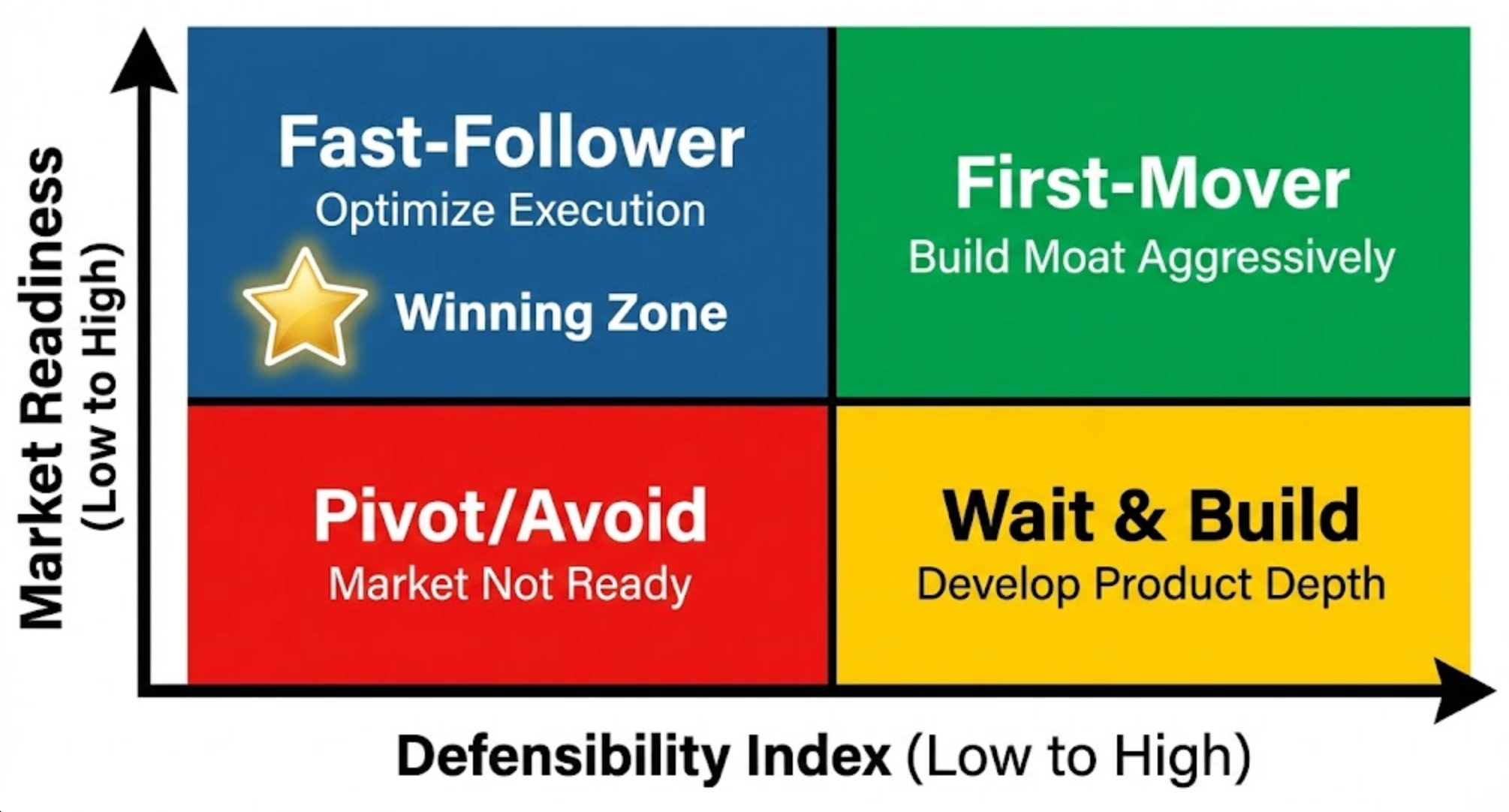 Market Readiness (Low to High)

Fast-Follower
Optimize Execution
Winning Zone

First-Mover
Build Moat Aggressively

Pivot/Avoid
Market Not Ready

Wait & Build
Develop Product Depth

Defensibility Index (Low to High)